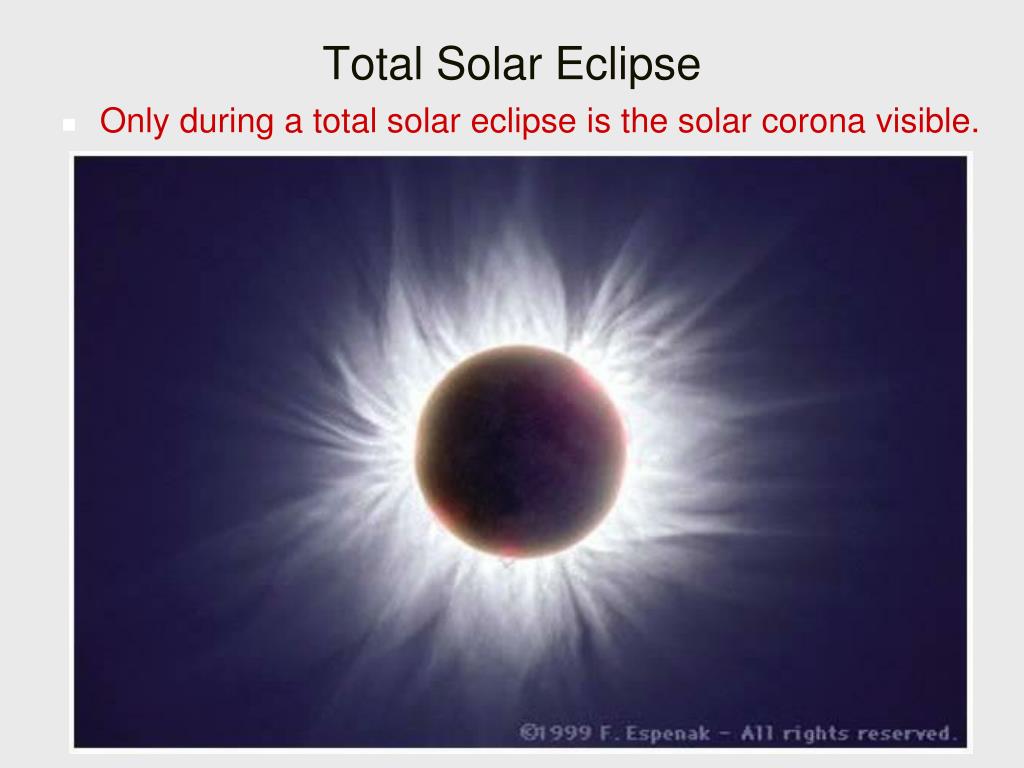 Total Solar Eclipse

Only during a total solar eclipse is the solar corona visible.

©1999 F. Espenak - All rights reserved.